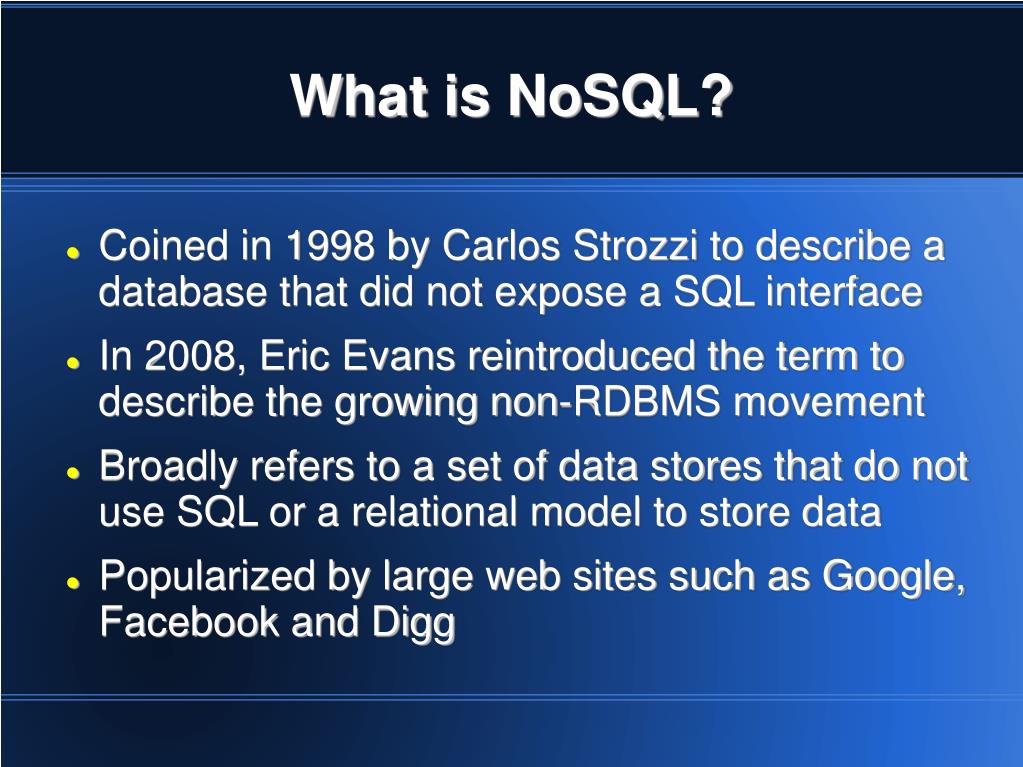 What is NoSQL?

- Coined in 1998 by Carlos Strozzi to describe a database that did not expose a SQL interface
- In 2008, Eric Evans reintroduced the term to describe the growing non-RDBMS movement
- Broadly refers to a set of data stores that do not use SQL or a relational model to store data
- Popularized by large web sites such as Google, Facebook and Digg